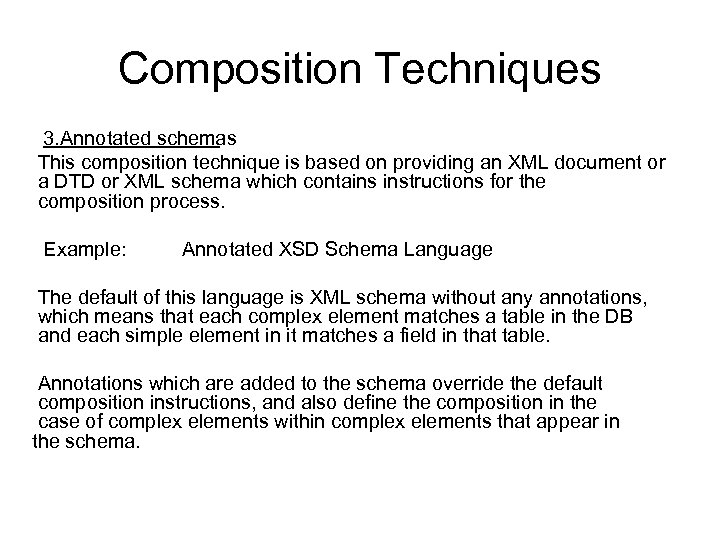 Composition Techniques

3.Annotated schemas

This composition technique is based on providing an XML document or a DTD or XML schema which contains instructions for the composition process.

Example: Annotated XSD Schema Language

The default of this language is XML schema without any annotations, which means that each complex element matches a table in the DB and each simple element in it matches a field in that table.

Annotations which are added to the schema override the default composition instructions, and also define the composition in the case of complex elements within complex elements that appear in the schema.